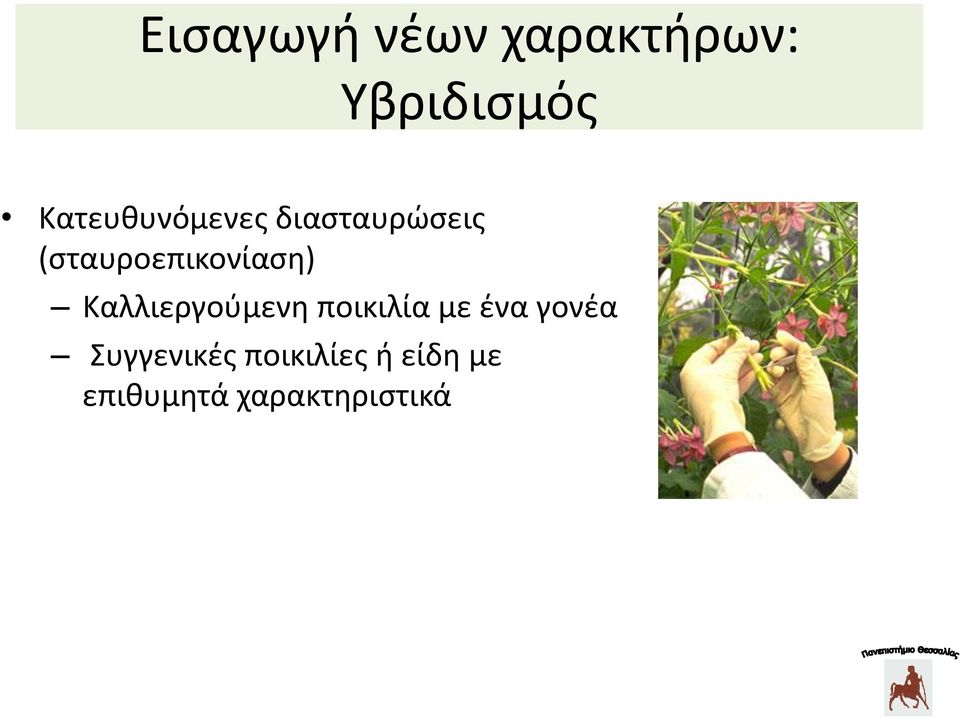 Εισαγωγή νέων χαρακτήρων: Υβριδισμός

• Κατευθυνόμενες διασταυρώσεις (σταυροεπικονίαση)
– Καλλιεργούμενη ποικιλία με ένα γονέα
– Συγγενικές ποικιλίες ή είδη με επιθυμητά χαρακτηριστικά

Πανεπιστήμιο Θεσσαλίας